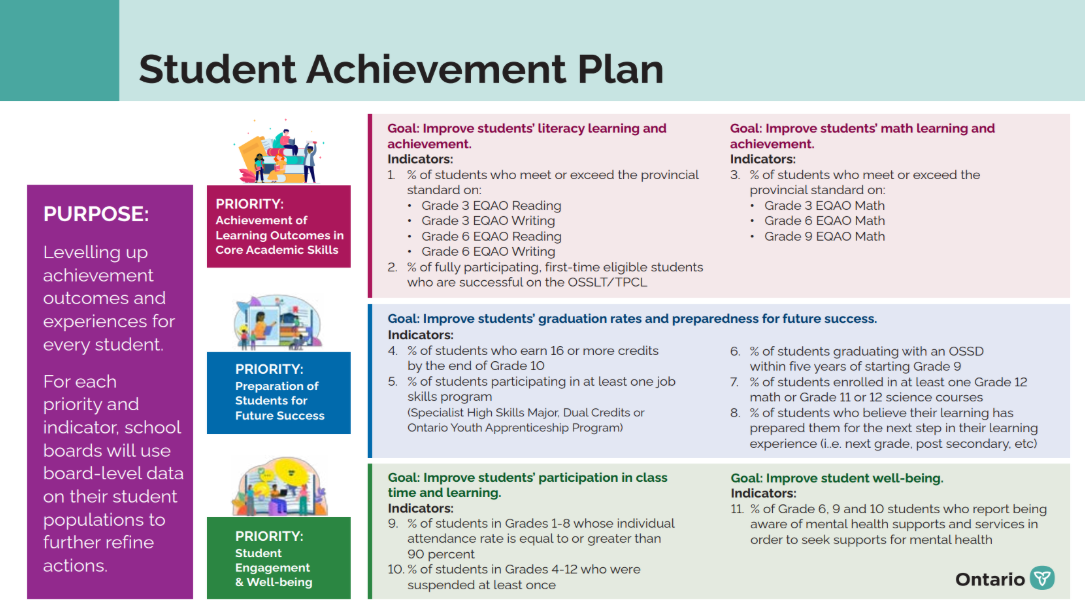 Student Achievement Plan

PURPOSE:

Levelling up achievement outcomes and experiences for every student.

For each priority and indicator, school boards will use board-level data on their student populations to further refine actions.

PRIORITY:
Achievement of Learning Outcomes in Core Academic Skills

Goal: Improve students' literacy learning and achievement.
Indicators:
1. % of students who meet or exceed the provincial standard on:
• Grade 3 EQAO Reading
• Grade 3 EQAO Writing
• Grade 6 EQAO Reading
• Grade 6 EQAO Writing
2. % of fully participating, first-time eligible students who are successful on the OSSLT/TPCL

Goal: Improve students' math learning and achievement.
Indicators:
3. % of students who meet or exceed the provincial standard on:
• Grade 3 EQAO Math
• Grade 6 EQAO Math
• Grade 9 EQAO Math

PRIORITY:
Preparation of Students for Future Success

Goal: Improve students' graduation rates and preparedness for future success.
Indicators:
4. % of students who earn 16 or more credits by the end of Grade 10
5. % of students participating in at least one job skills program
(Specialist High Skills Major, Dual Credits or Ontario Youth Apprenticeship Program)
6. % of students graduating with an OSSD within five years of starting Grade 9
7. % of students enrolled in at least one Grade 12 math or Grade 11 or 12 science courses
8. % of students who believe their learning has prepared them for the next step in their learning experience (i.e. next grade, post secondary, etc)

PRIORITY:
Student Engagement & Well-being

Goal: Improve students' participation in class time and learning.
Indicators:
9. % of students in Grades 1-8 whose individual attendance rate is equal to or greater than 90 percent
10. % of students in Grades 4-12 who were suspended at least once

Goal: Improve student well-being.
Indicators:
11. % of Grade 6, 9 and 10 students who report being aware of mental health supports and services in order to seek supports for mental health

Ontario